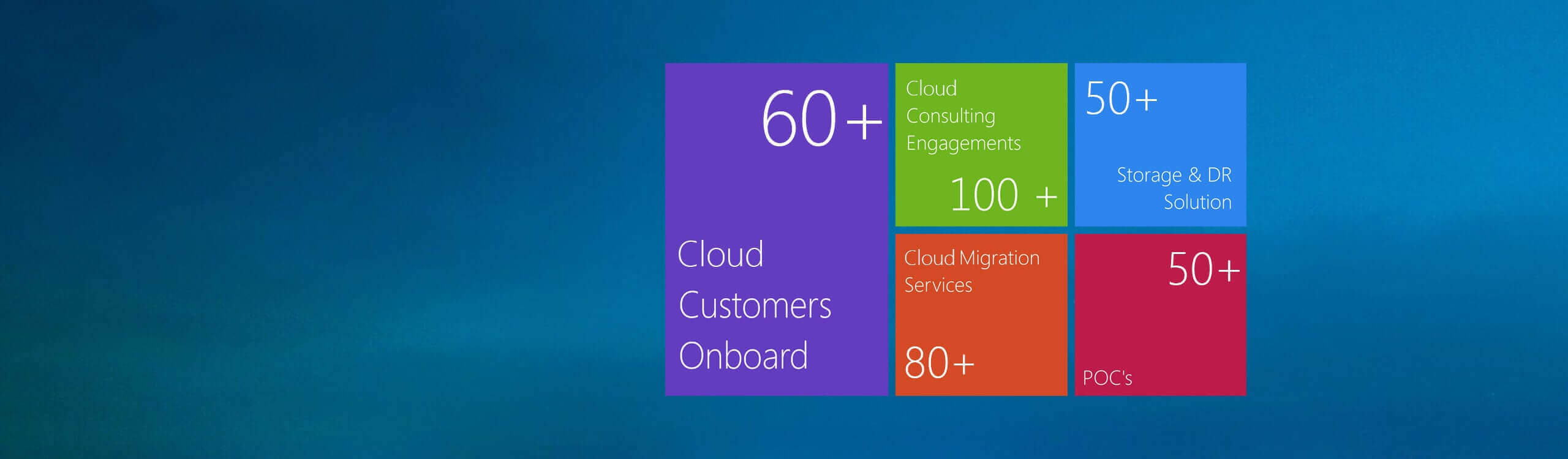 60+

Cloud Customers Onboard

Cloud Consulting Engagements

100 +

50+

Storage & DR Solution

Cloud Migration Services

80+

50+

POC's